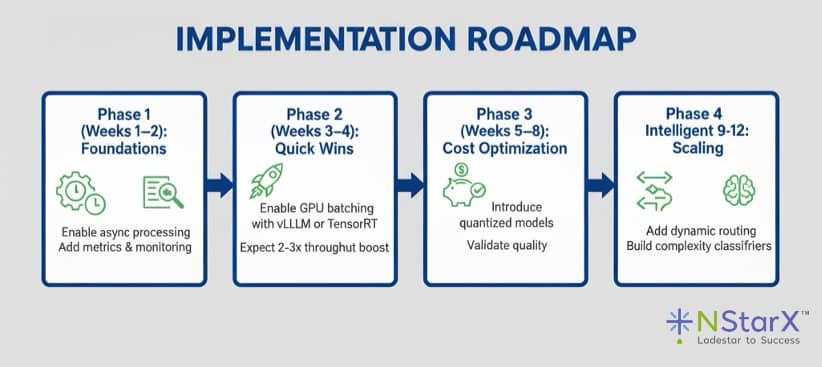 IMPLEMENTATION ROADMAP

Phase 1 (Weeks 1–2): Foundations

Enable async processing
Add metrics & monitoring

Phase 2 (Weeks 3–4): Quick Wins

Enable GPU batching with vLLLM or TensorRT

Expect 2–3x throughut boost

Phase 3 (Weeks 5–8): Cost Optimization

Introduce quantized models

Validate quality

Phase 4 Intelligent 9-12: Scaling

Add dynamic routing
Build complexity classifriers

NStarX™
Lodestar to Success